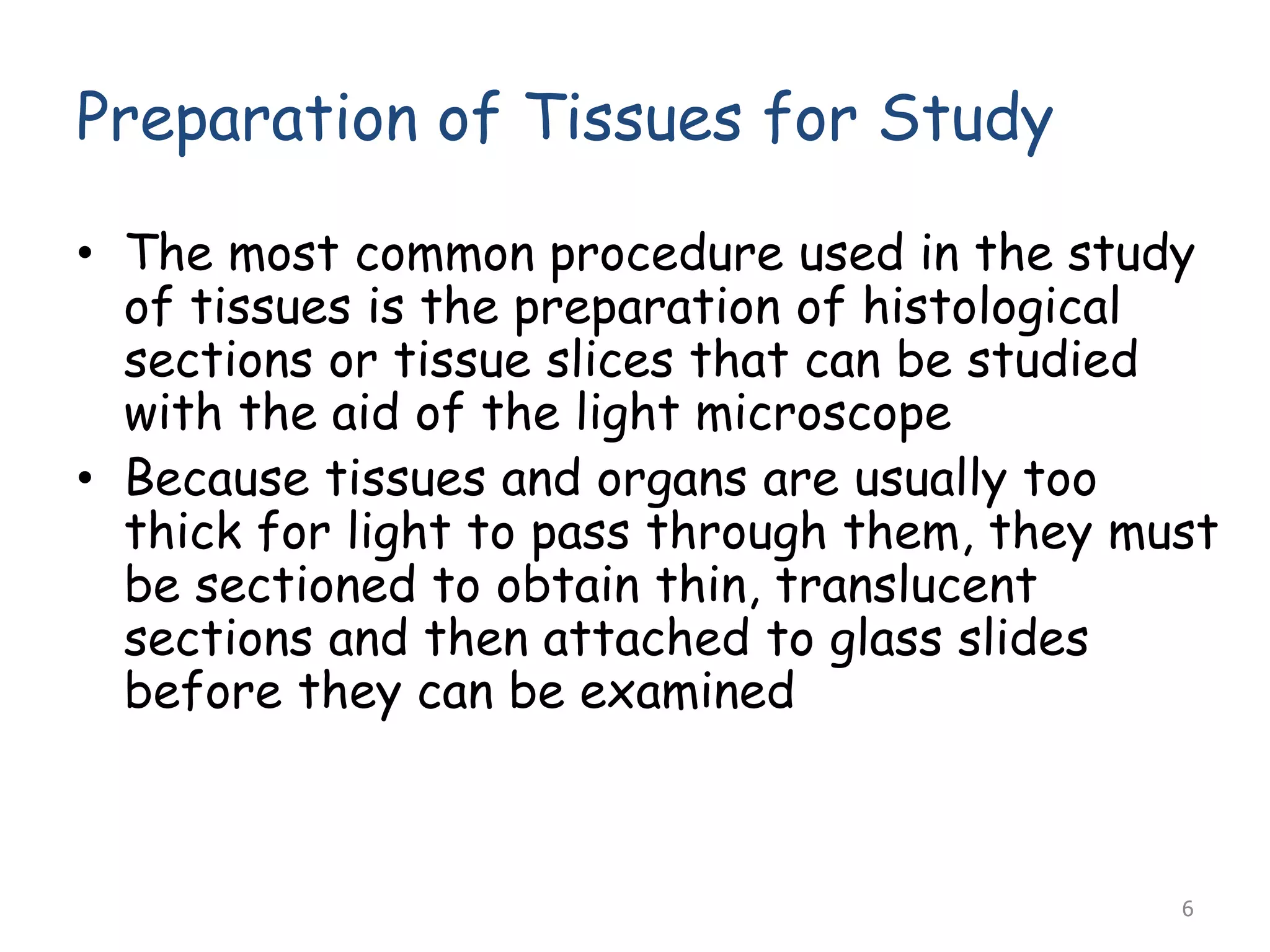 Preparation of Tissues for Study

• The most common procedure used in the study of tissues is the preparation of histological sections or tissue slices that can be studied with the aid of the light microscope

• Because tissues and organs are usually too thick for light to pass through them, they must be sectioned to obtain thin, translucent sections and then attached to glass slides before they can be examined

6